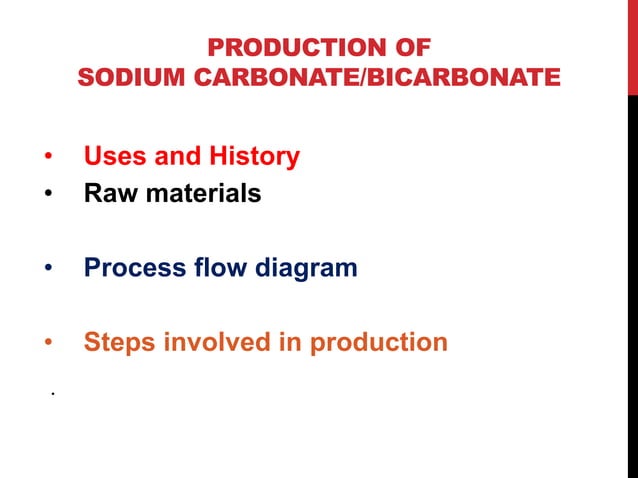 PRODUCTION OF
SODIUM CARBONATE/BICARBONATE

• Uses and History
• Raw materials

• Process flow diagram

• Steps involved in production

.